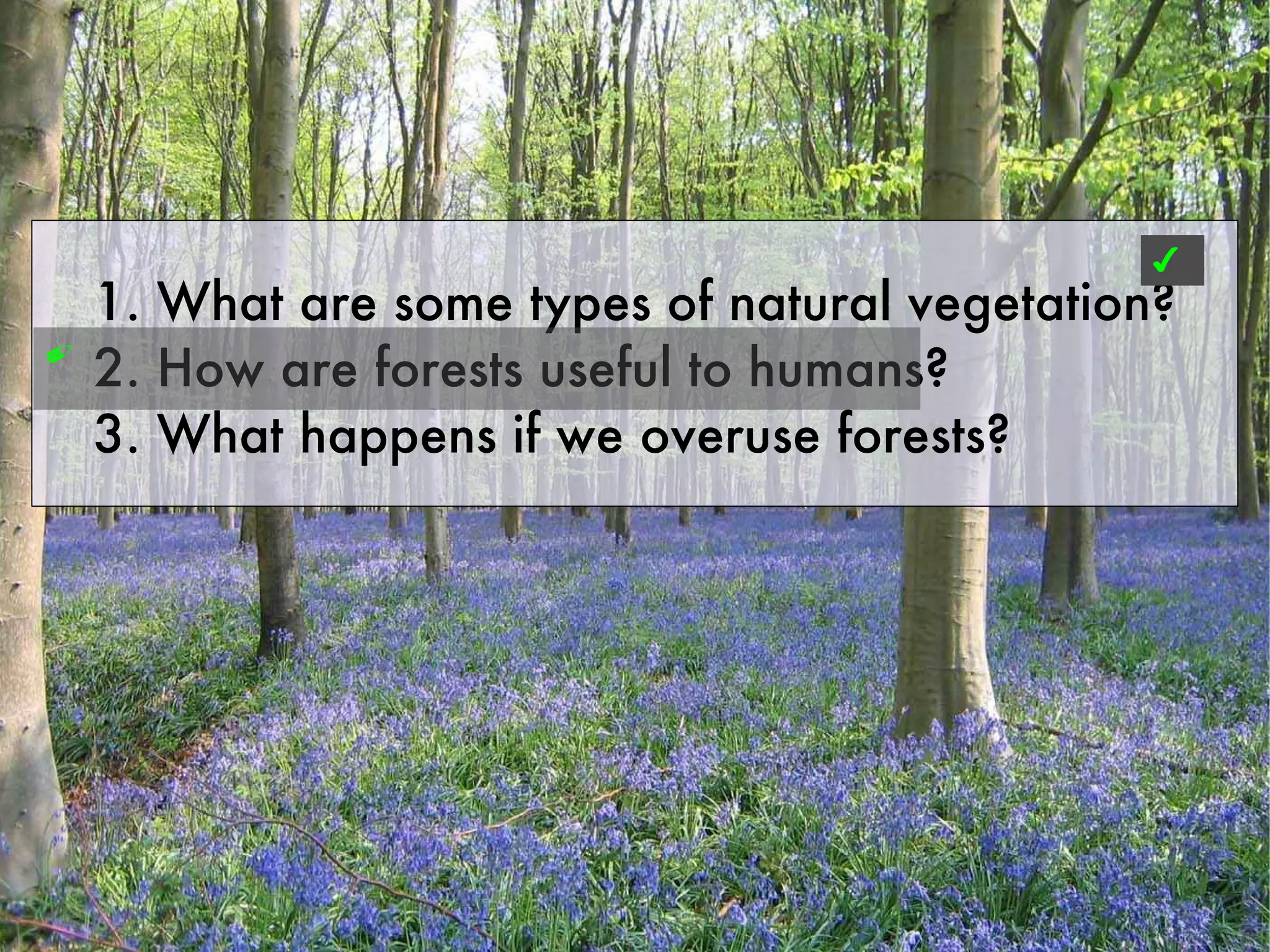 ✓

1. What are some types of natural vegetation?
2. How are forests useful to humans?
3. What happens if we overuse forests?